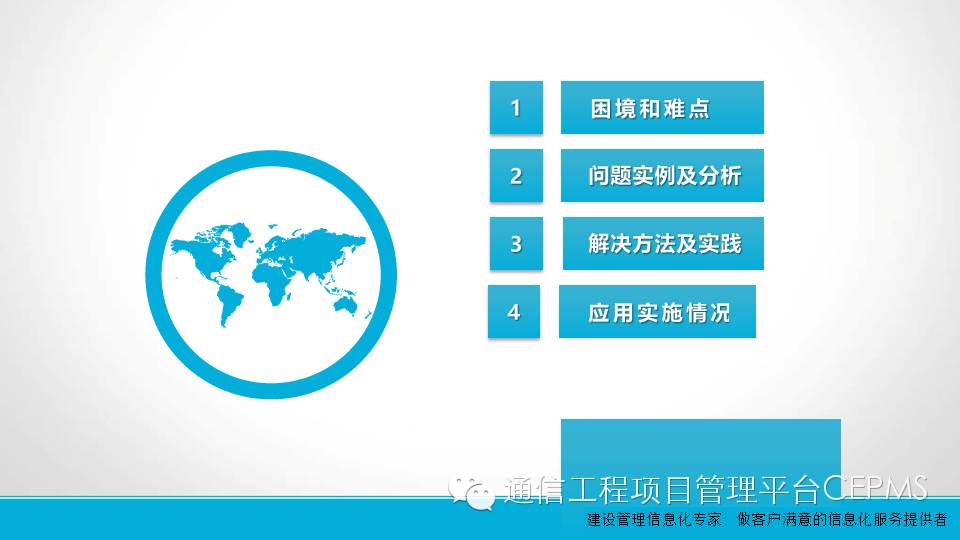 1 困境和难点

2 问题实例及分析

3 解决方法及实践

4 应用实施情况

通信工程项目管理平台CEPMS

建设管理信息化专家 做客户满意的信息化服务提供者